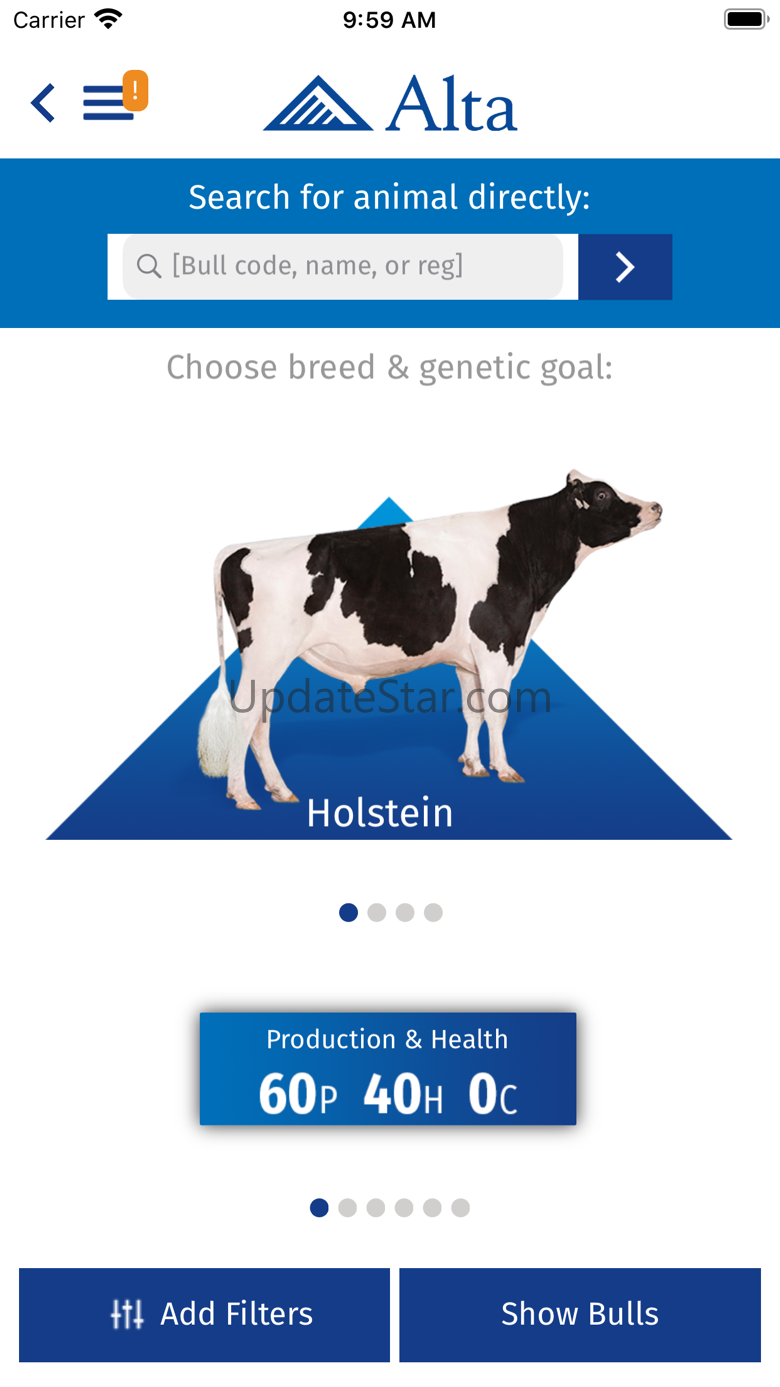 Carrier 9:59 AM

!

Alta

Search for animal directly:

[Bull code, name, or reg]

Choose breed & genetic goal:

UpdateStar.com

Holstein

Production & Health
60P 40H 0C

Add Filters

Show Bulls